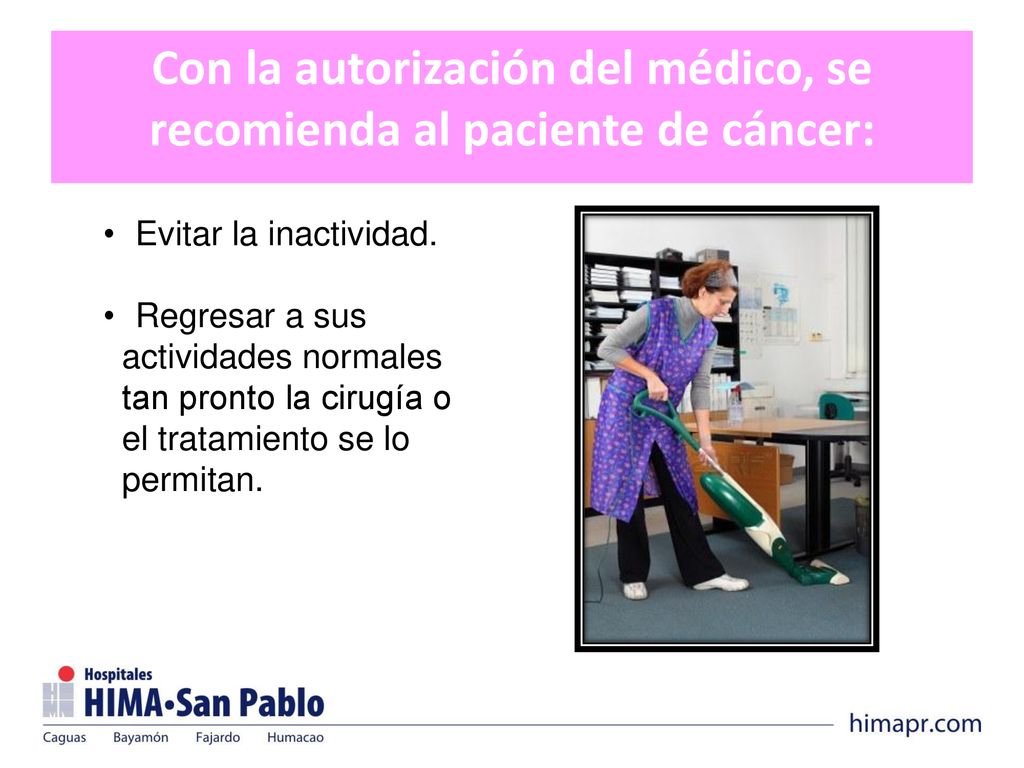 Con la autorización del médico, se recomienda al paciente de cáncer:

• Evitar la inactividad.

• Regresar a sus actividades normales tan pronto la cirugía o el tratamiento se lo permitan.

Hospitales
HIMA•San Pablo
Caguas Bayamón Fajardo Humacao

himapr.com